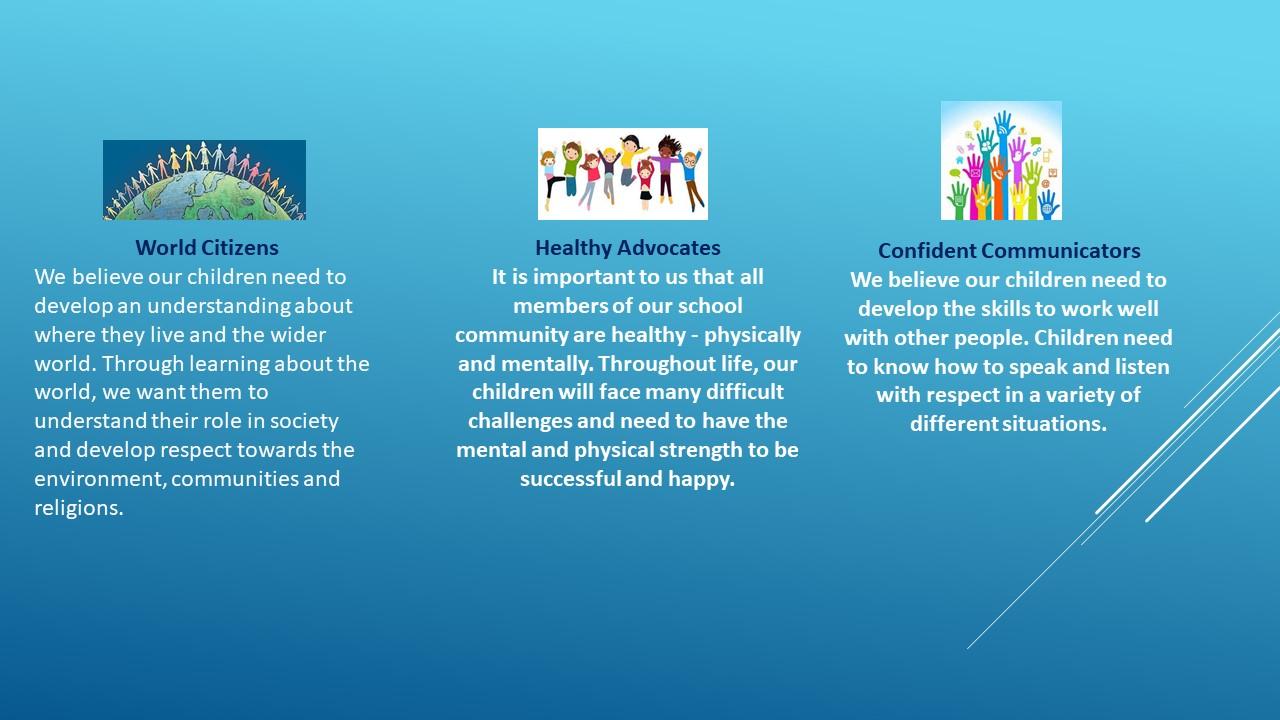 World Citizens
We believe our children need to develop an understanding about where they live and the wider world. Through learning about the world, we want them to understand their role in society and develop respect towards the environment, communities and religions.

Healthy Advocates
It is important to us that all members of our school community are healthy - physically and mentally. Throughout life, our children will face many difficult challenges and need to have the mental and physical strength to be successful and happy.

Confident Communicators
We believe our children need to develop the skills to work well with other people. Children need to know how to speak and listen with respect in a variety of different situations.